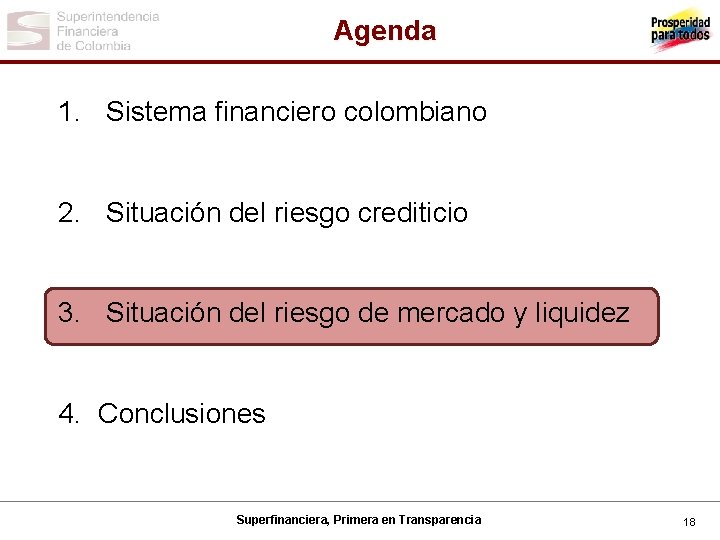 Superintendencia Financiera de Colombia

Agenda

Prosperidad para todos

1. Sistema financiero colombiano

2. Situación del riesgo crediticio

3. Situación del riesgo de mercado y liquidez

4. Conclusiones

Superfinanciera, Primera en Transparencia

18